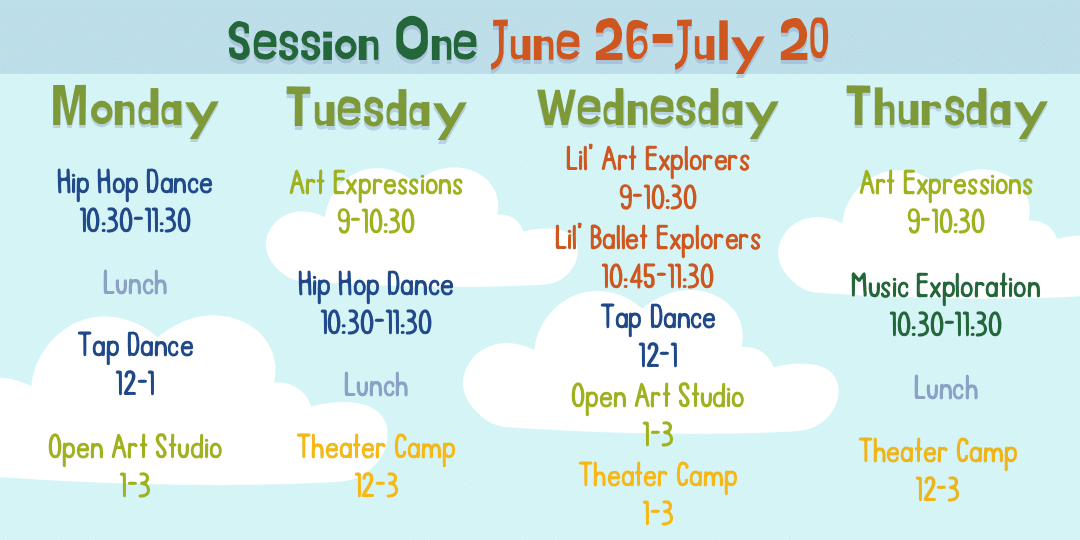 Session One June 26-July 20

Monday

Hip Hop Dance
10:30-11:30

Lunch

Tap Dance
12-1

Open Art Studio
1-3

Tuesday

Art Expressions
9-10:30

Hip Hop Dance
10:30-11:30

Lunch

Theater Camp
12-3

Wednesday

Lil' Art Explorers
9-10:30

Lil' Ballet Explorers
10:45-11:30

Tap Dance
12-1

Open Art Studio
1-3

Theater Camp
1-3

Thursday

Art Expressions
9-10:30

Music Exploration
10:30-11:30

Lunch

Theater Camp
12-3